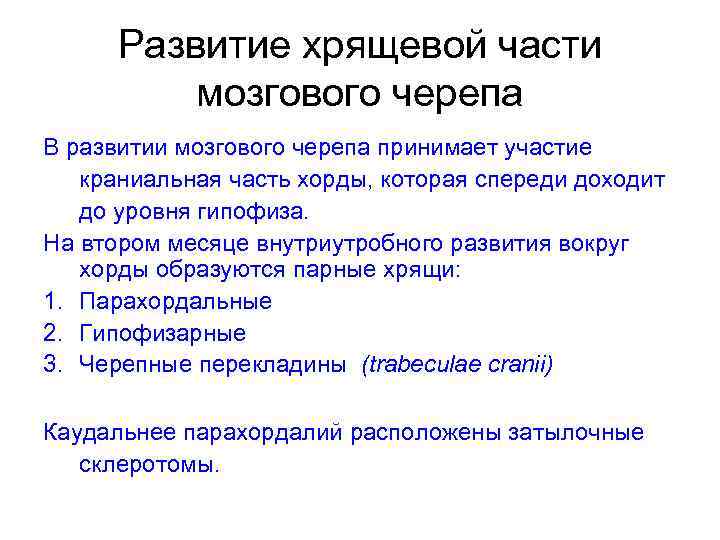 Развитие хрящевой части мозгового черепа

В развитии мозгового черепа принимает участие краниальная часть хорды, которая спереди доходит до уровня гипофиза.

На втором месяце внутриутробного развития вокруг хорды образуются парные хрящи:

1. Парахордальные
2. Гипофизарные
3. Черепные перекладины (trabeculae cranii)

Каудальнее парахордалий расположены затылочные склеротомы.